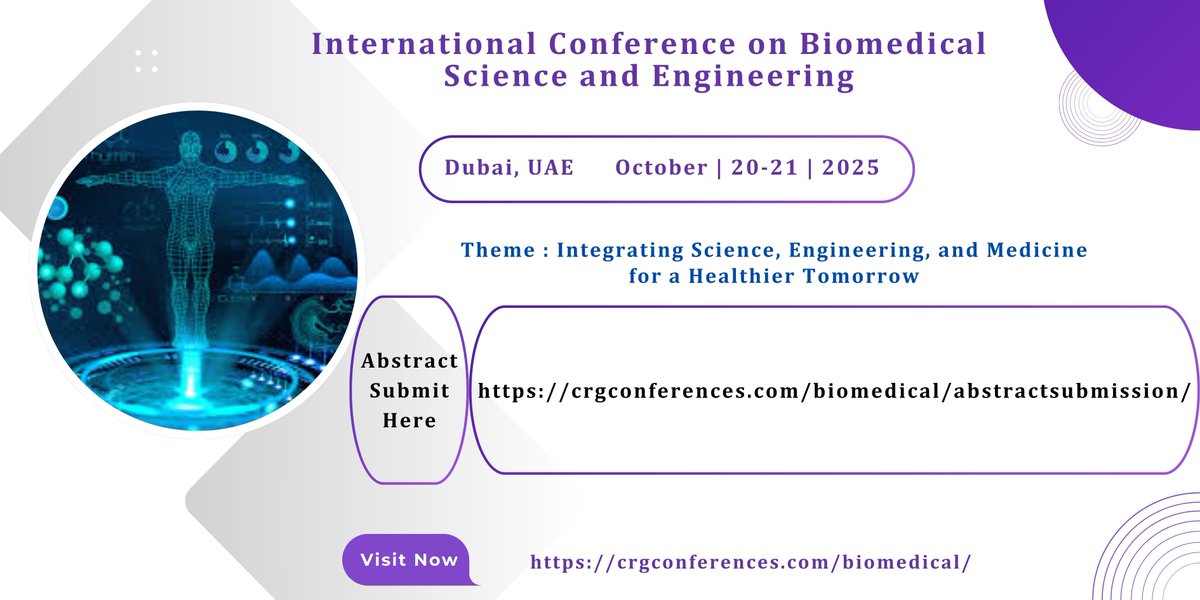 International Conference on Biomedical Science and Engineering

Dubai, UAE October | 20-21 | 2025

Theme : Integrating Science, Engineering, and Medicine for a Healthier Tomorrow

Abstract Submit Here

https://crgconferences.com/biomedical/abstractsubmission/

Visit Now

https://crgconferences.com/biomedical/